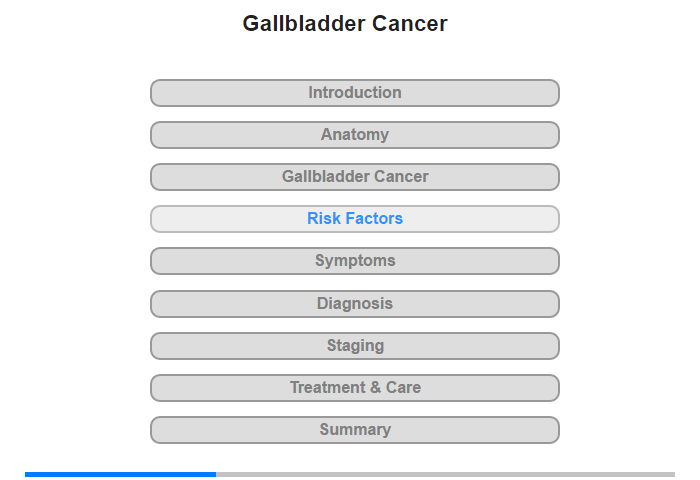 Gallbladder Cancer

Introduction

Anatomy

Gallbladder Cancer

Risk Factors

Symptoms

Diagnosis

Staging

Treatment & Care

Summary